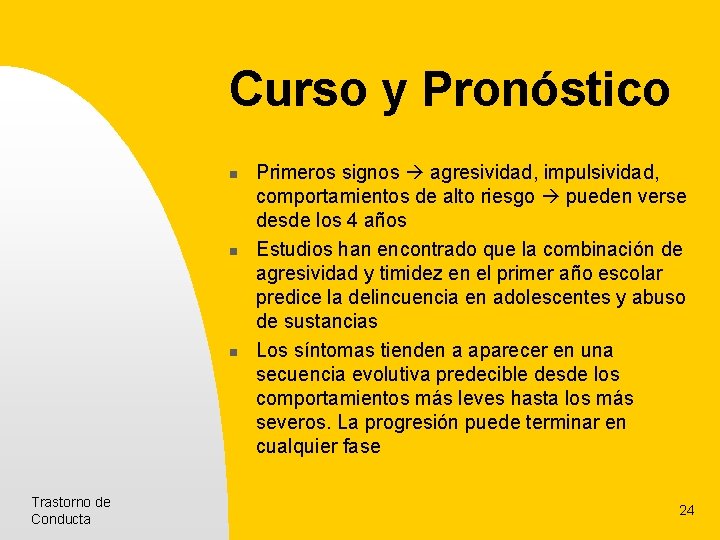 Curso y Pronóstico

- Primeros signos → agresividad, impulsividad, comportamientos de alto riesgo → pueden verse desde los 4 años
- Estudios han encontrado que la combinación de agresividad y timidez en el primer año escolar predice la delincuencia en adolescentes y abuso de sustancias
- Los síntomas tienden a aparecer en una secuencia evolutiva predecible desde los comportamientos más leves hasta los más severos. La progresión puede terminar en cualquier fase

Trastorno de Conducta

24